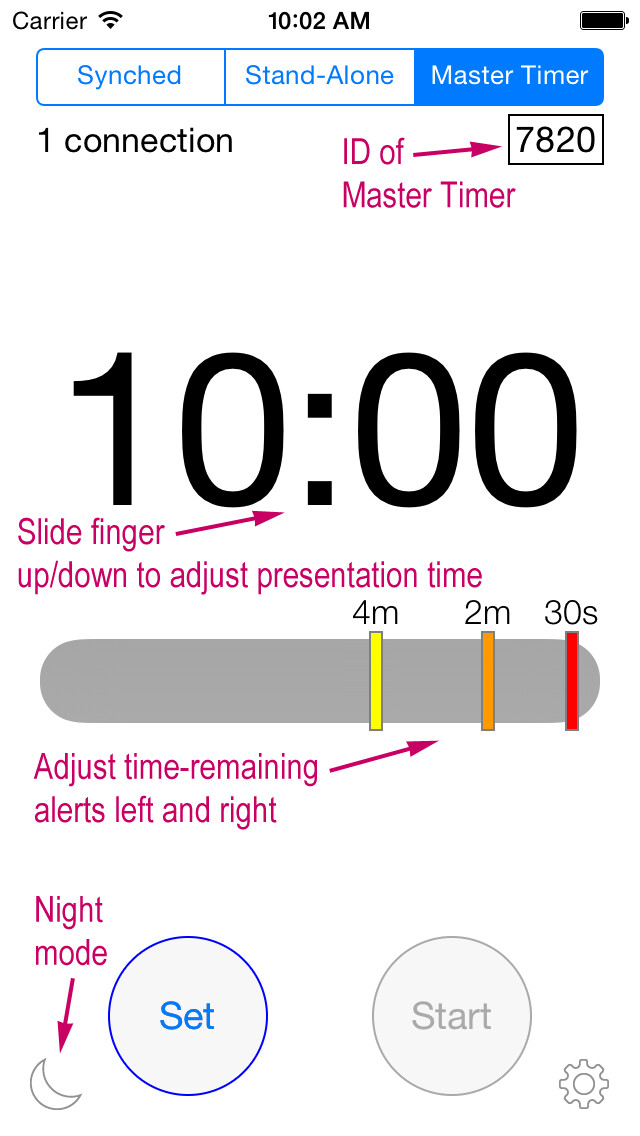 Carrier 10:02 AM

Synched Stand-Alone Master Timer

1 connection

ID of Master Timer

7820

10:00

Slide finger up/down to adjust presentation time

4m 2m 30s

Adjust time-remaining alerts left and right

Night mode

Set

Start